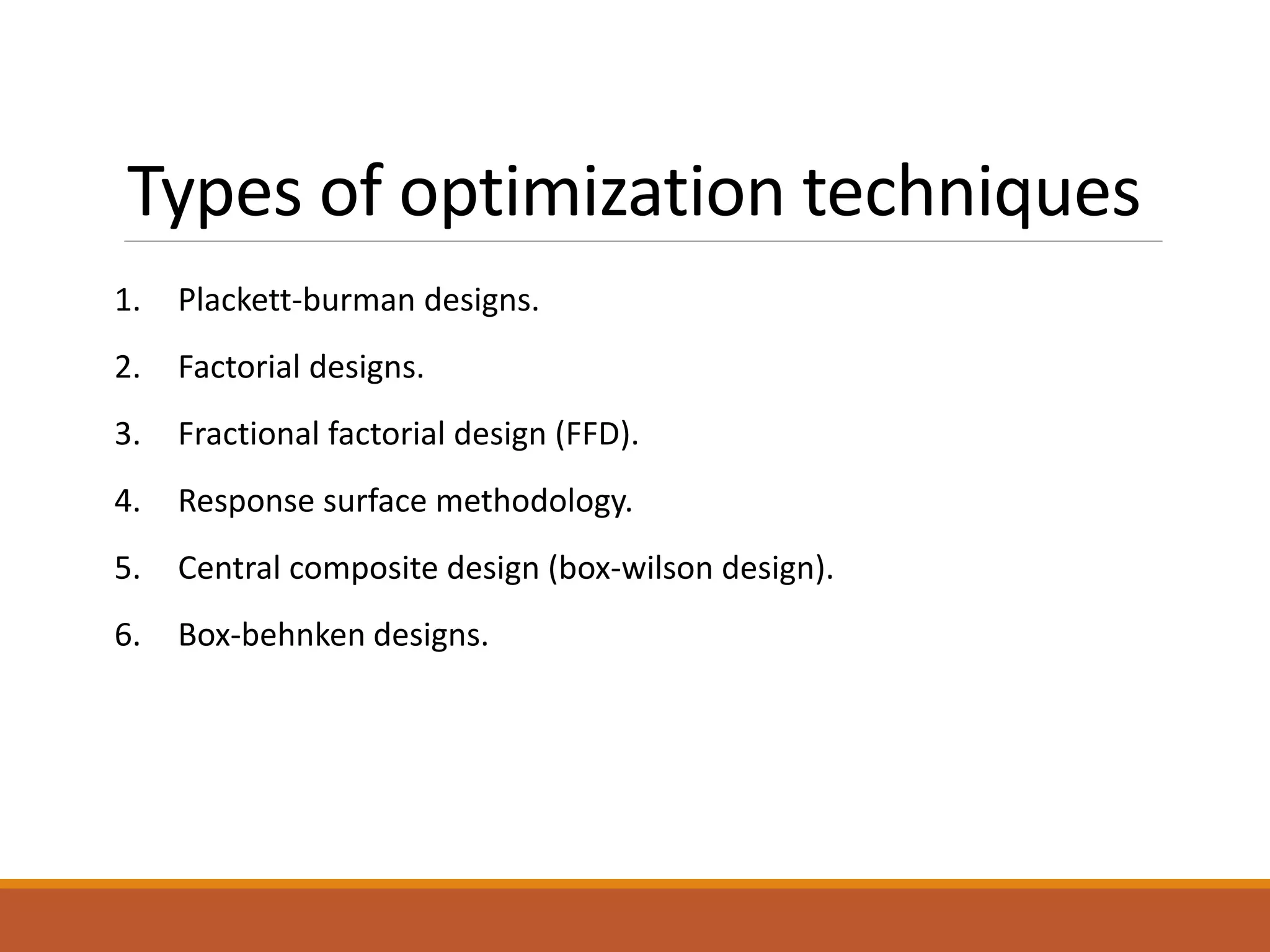 Types of optimization techniques

1. Plackett-burman designs.
2. Factorial designs.
3. Fractional factorial design (FFD).
4. Response surface methodology.
5. Central composite design (box-wilson design).
6. Box-behnken designs.